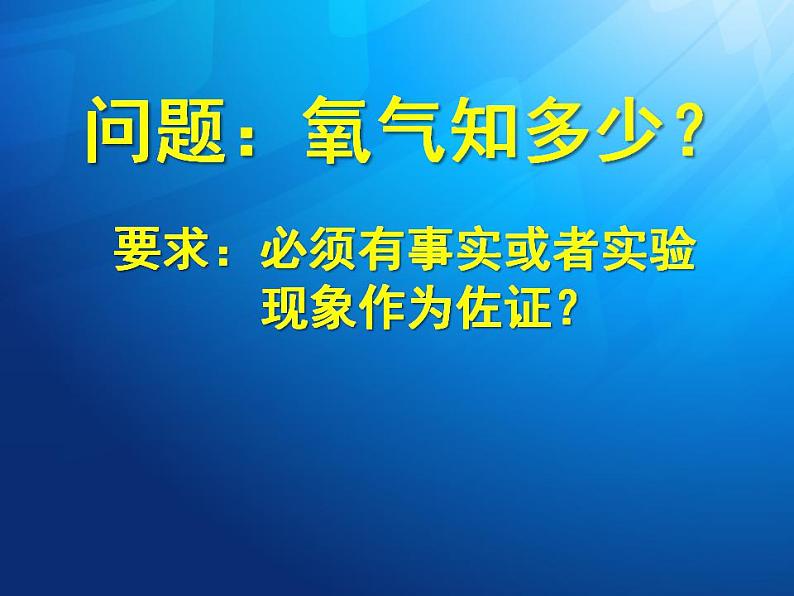 问题：氧气知多少？

要求：必须有事实或者实验现象作为佐证？